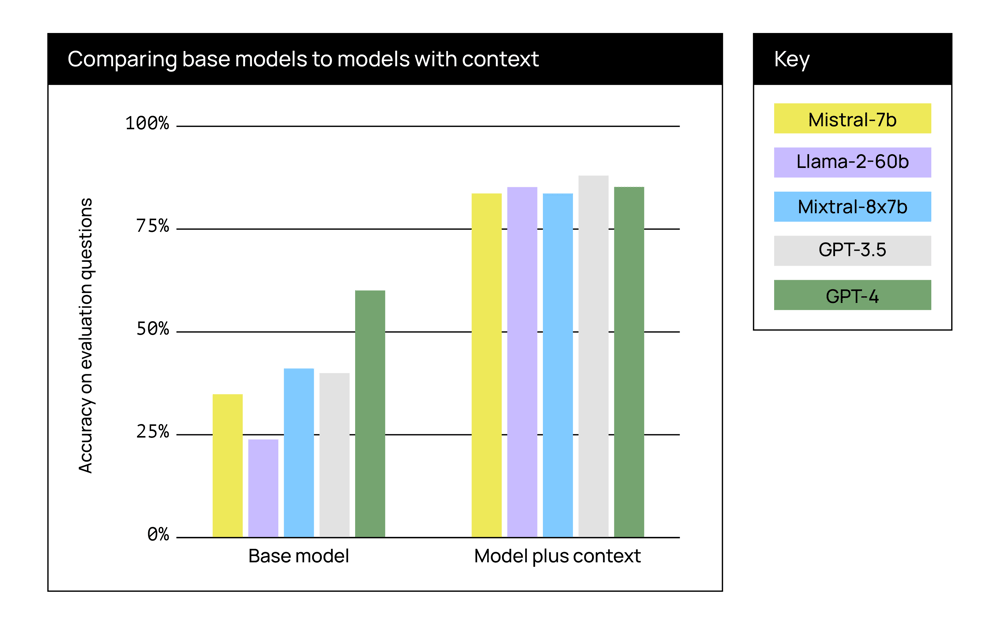 Comparing base models to models with context

Accuracy on evaluation questions

100%
75%
50%
25%
0%

Base model
Model plus context

Key

Mistral-7b
Llama-2-60b
Mixtral-8x7b
GPT-3.5
GPT-4